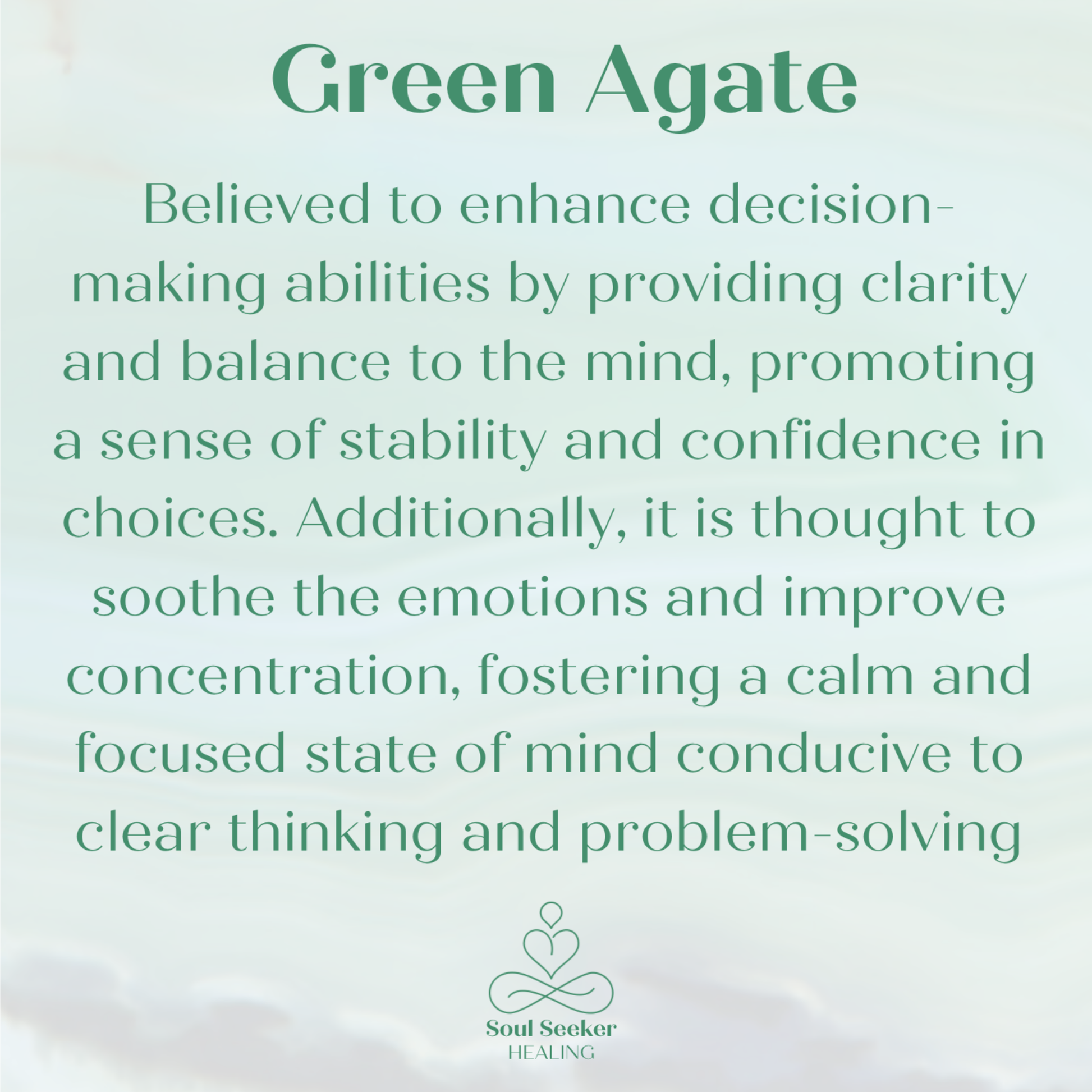 Green Agate

Believed to enhance decision-making abilities by providing clarity and balance to the mind, promoting a sense of stability and confidence in choices. Additionally, it is thought to soothe the emotions and improve concentration, fostering a calm and focused state of mind conducive to clear thinking and problem-solving

Soul Seeker
HEALING